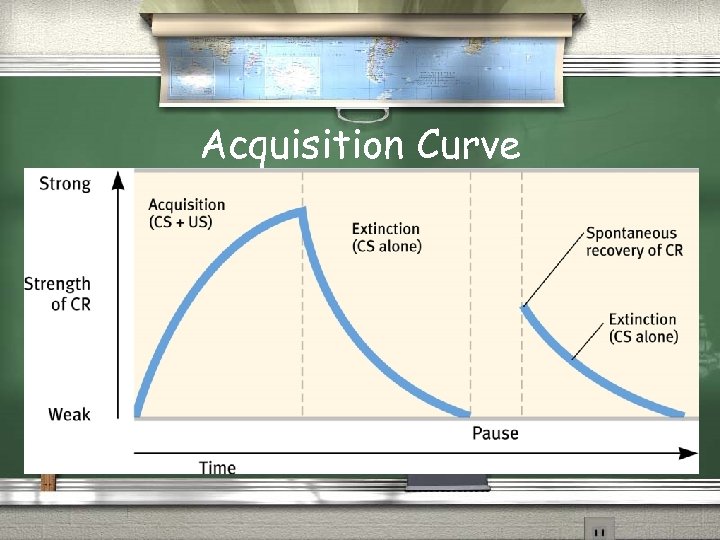 Acquisition Curve

Strong

Strength of CR

Weak

Acquisition (CS + US)

Extinction (CS alone)

Spontaneous recovery of CR

Extinction (CS alone)

Pause

Time